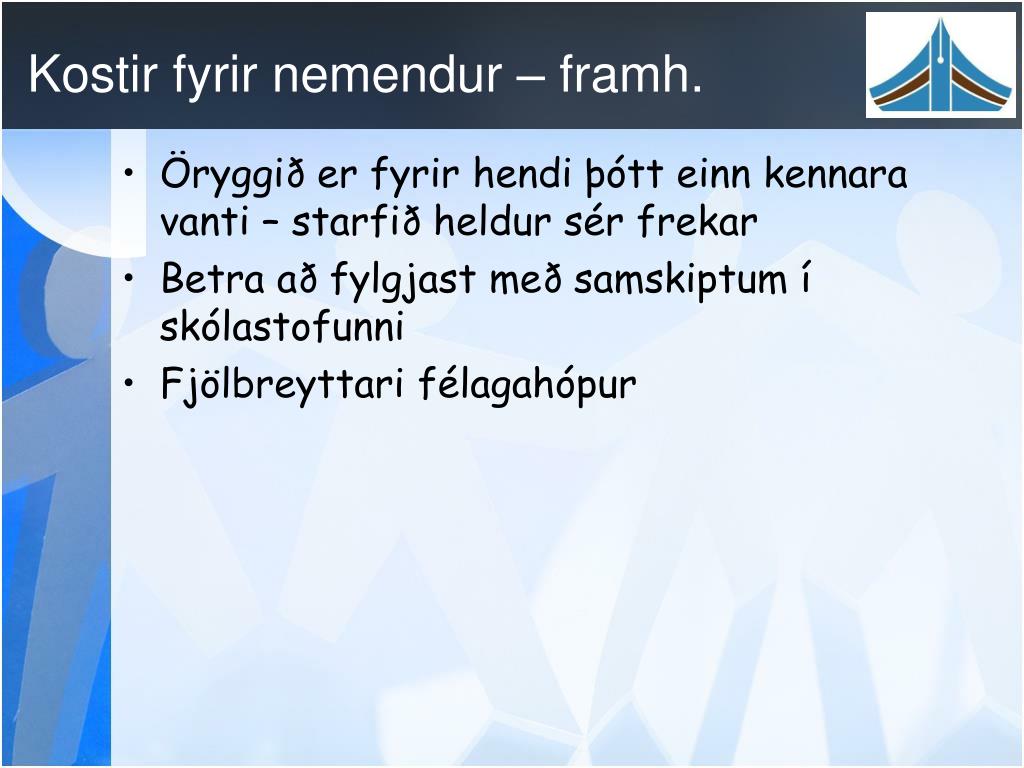 Kostir fyrir nemendur – framh.

• Öryggið er fyrir hendi þótt einn kennara vanti – starfið heldur sér frekar
• Betra að fylgjast með samskiptum í skólastofunni
• Fjölbreyttari félagahópur